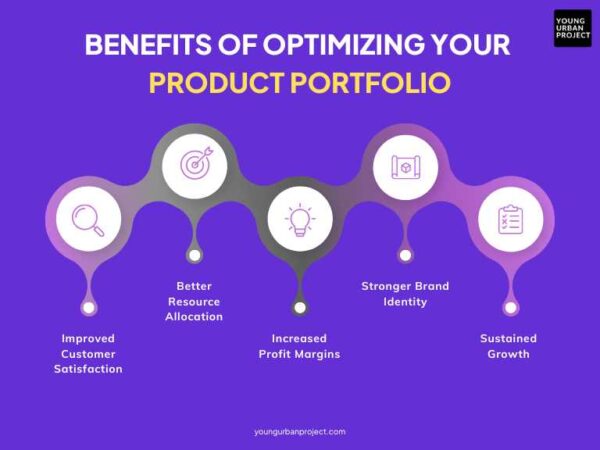 YOUNG URBAN PROJECT

BENEFITS OF OPTIMIZING YOUR PRODUCT PORTFOLIO

Improved Customer Satisfaction

Better Resource Allocation

Increased Profit Margins

Stronger Brand Identity

Sustained Growth

youngurbanproject.com